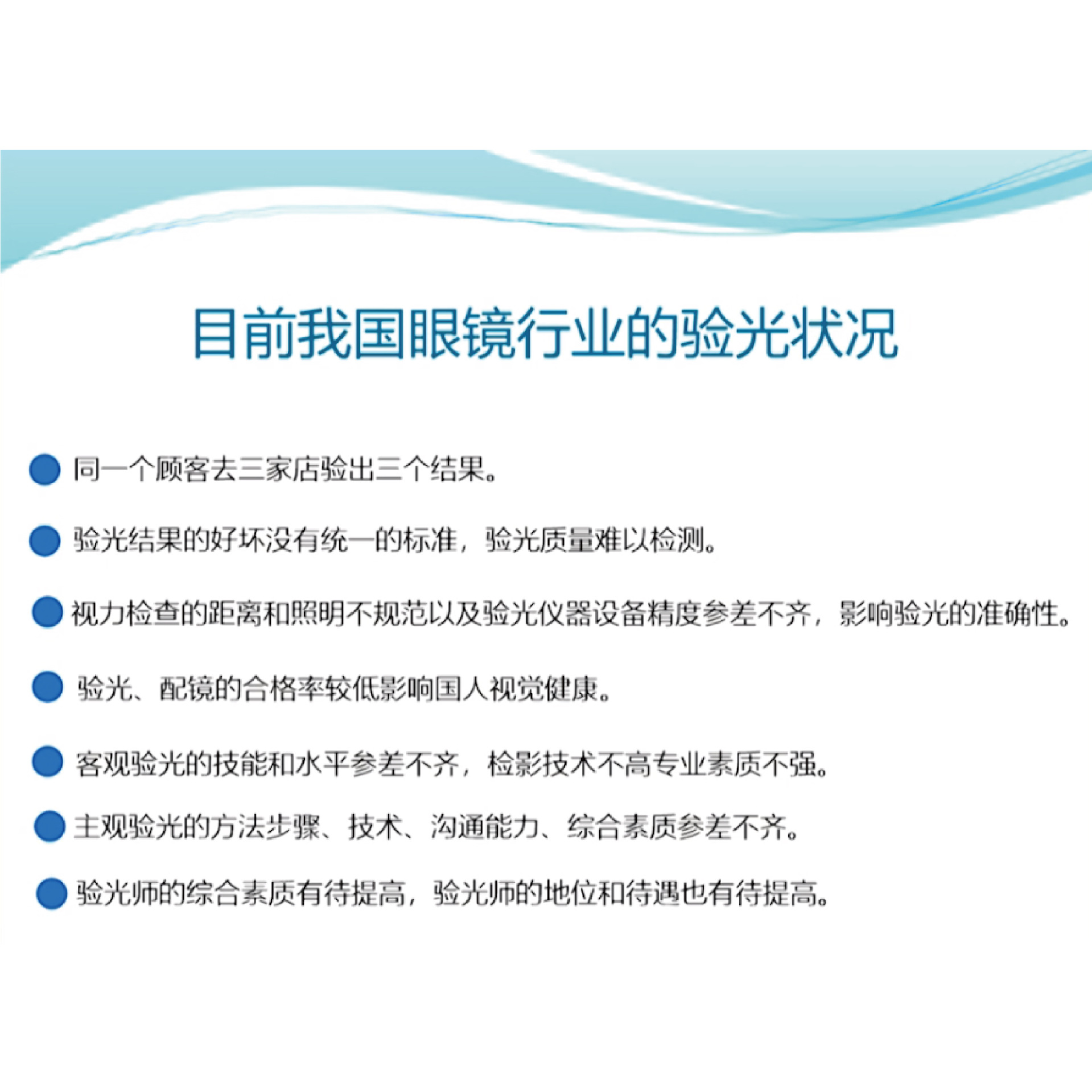 目前我国眼镜行业的验光状况

同一个顾客去三家店验出三个结果。

验光结果的好坏没有统一的标准，验光质量难以检测。

视力检查的距离和照明不规范以及验光仪器设备精度参差不齐，影响验光的准确性。

验光、配镜的合格率较低影响国人视觉健康。

客观验光的技能和水平参差不齐，检影技术不高专业素质不强。

主观验光的方法步骤、技术、沟通能力、综合素质参差不齐。

验光师的综合素质有待提高，验光师的地位和待遇也有待提高。